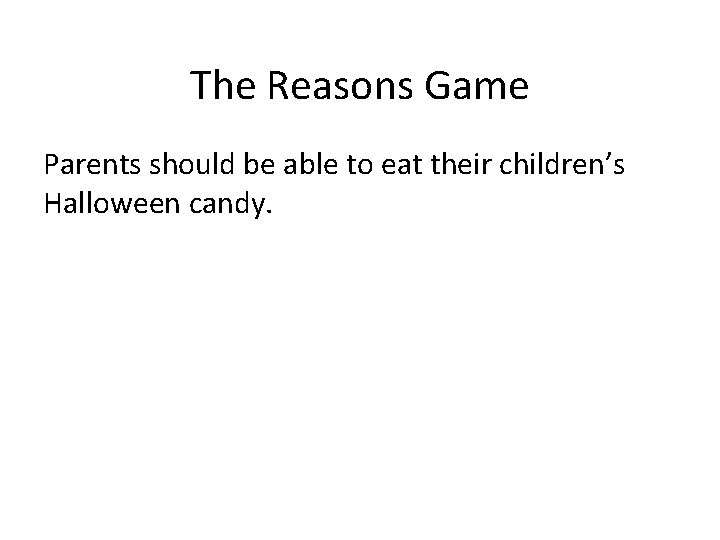 The Reasons Game

Parents should be able to eat their children’s Halloween candy.